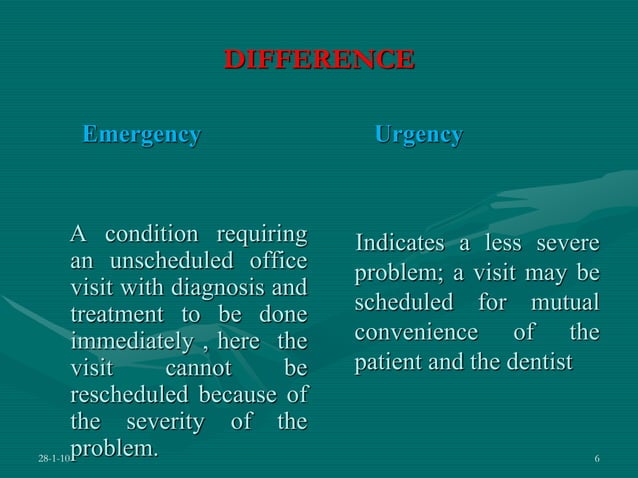 DIFFERENCE

Emergency

A condition requiring an unscheduled office visit with diagnosis and treatment to be done immediately , here the visit cannot be rescheduled because of the severity of the problem.

Urgency

Indicates a less severe problem; a visit may be scheduled for mutual convenience of the patient and the dentist

28-1-10

6